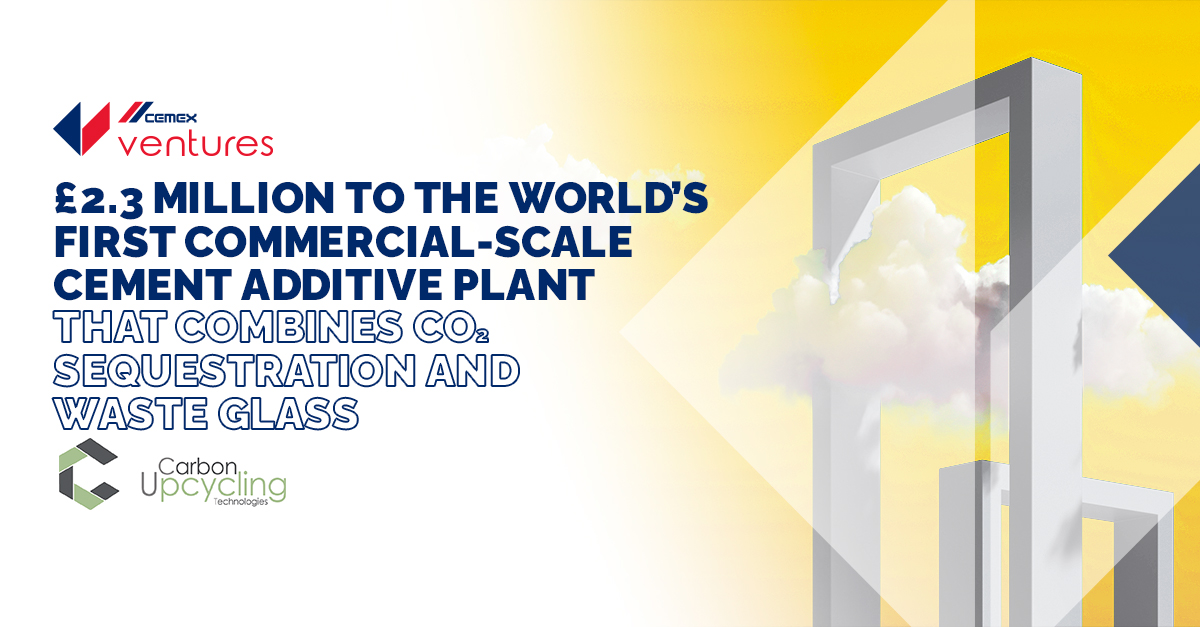 CEMEX
ventures

£2.3 MILLION TO THE WORLD'S FIRST COMMERCIAL-SCALE CEMENT ADDITIVE PLANT

THAT COMBINES $CO_2$ SEQUESTRATION AND WASTE GLASS

Carbon
Upcycling
Technologies